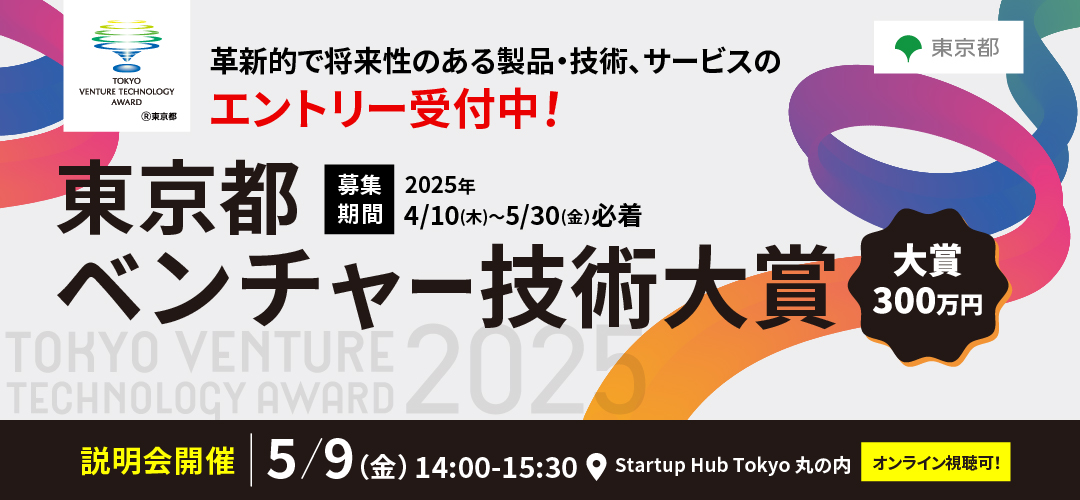 TOKYO VENTURE TECHNOLOGY AWARD
Ⓡ東京都

革新的で将来性のある製品・技術、サービスの
エントリー受付中！

東京都

東京都
募集期間
2025年
4/10(木)~5/30(金)必着

ベンチャー技術大賞

大賞
300万円

TOKYO VENTURE TECHNOLOGY AWARD
2025

説明会開催 5/9(金) 14:00-15:30 Startup Hub Tokyo 丸の内 オンライン視聴可！